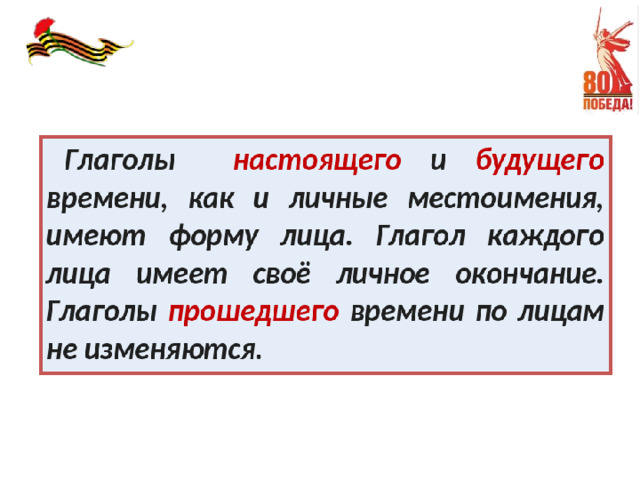 80
ПОБЕДА!

Глаголы настоящего и будущего времени, как и личные местоимения, имеют форму лица. Глагол каждого лица имеет своё личное окончание. Глаголы прошедшего времени по лицам не изменяются.